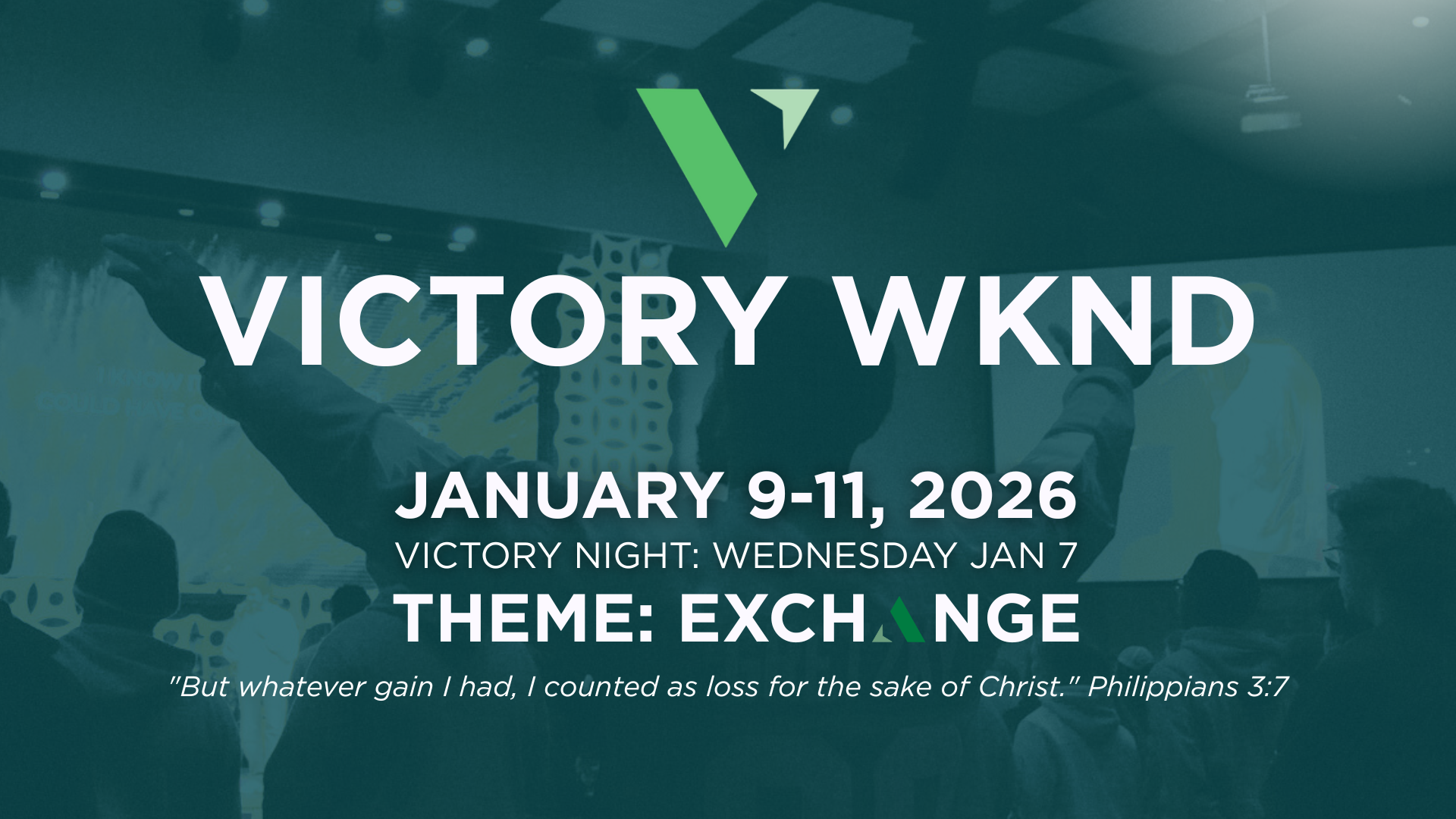 VICTORY WKND

JANUARY 9-11, 2026
VICTORY NIGHT: WEDNESDAY JAN 7
THEME: EXCHANGE

"But whatever gain I had, I counted as loss for the sake of Christ." Philippians 3:7